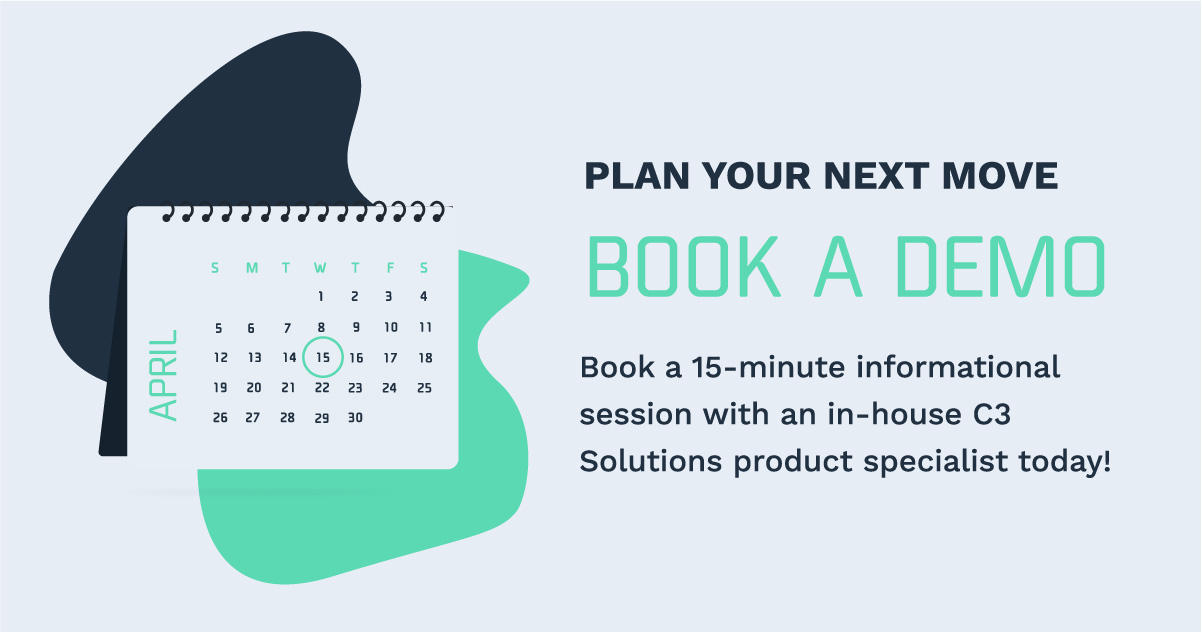 APRIL

| S | M | T | W | T | F | S |
|---|---|---|---|---|---|---|
| | | | 1 | 2 | 3 | 4 |
| 5 | 6 | 7 | 8 | 9 | 10 | 11 |
| 12 | 13 | 14 | 15 | 16 | 17 | 18 |
| 19 | 20 | 21 | 22 | 23 | 24 | 25 |
| 26 | 27 | 28 | 29 | 30 | | |

PLAN YOUR NEXT MOVE

BOOK A DEMO

Book a 15-minute informational session with an in-house C3 Solutions product specialist today!